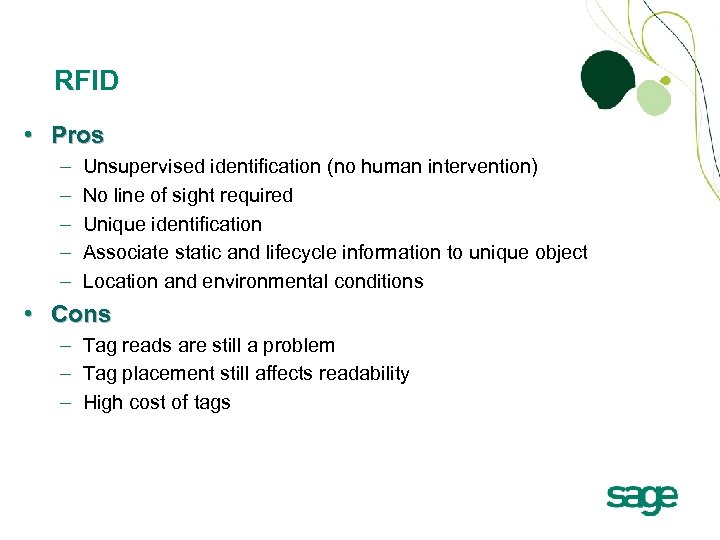 RFID

• Pros
– Unsupervised identification (no human intervention)
– No line of sight required
– Unique identification
– Associate static and lifecycle information to unique object
– Location and environmental conditions

• Cons
– Tag reads are still a problem
– Tag placement still affects readability
– High cost of tags

sage